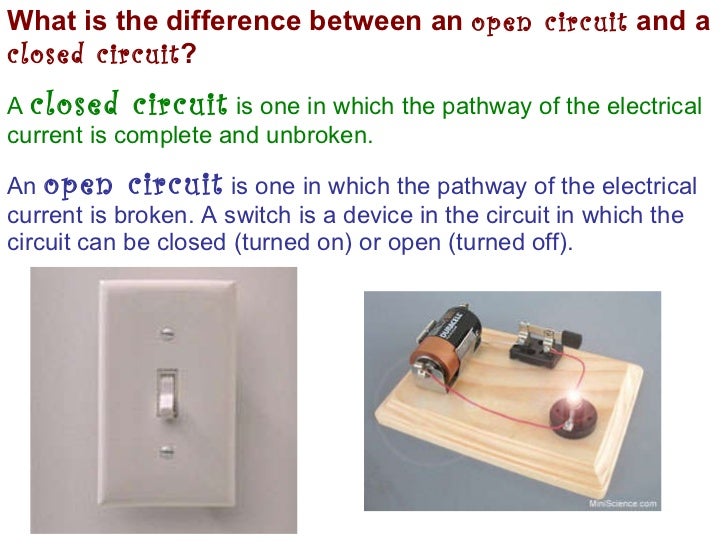 What is the difference between an open circuit and a closed circuit?

A closed circuit is one in which the pathway of the electrical current is complete and unbroken.

An open circuit is one in which the pathway of the electrical current is broken. A switch is a device in the circuit in which the circuit can be closed (turned on) or open (turned off).

DURACELL

MiniScience.com